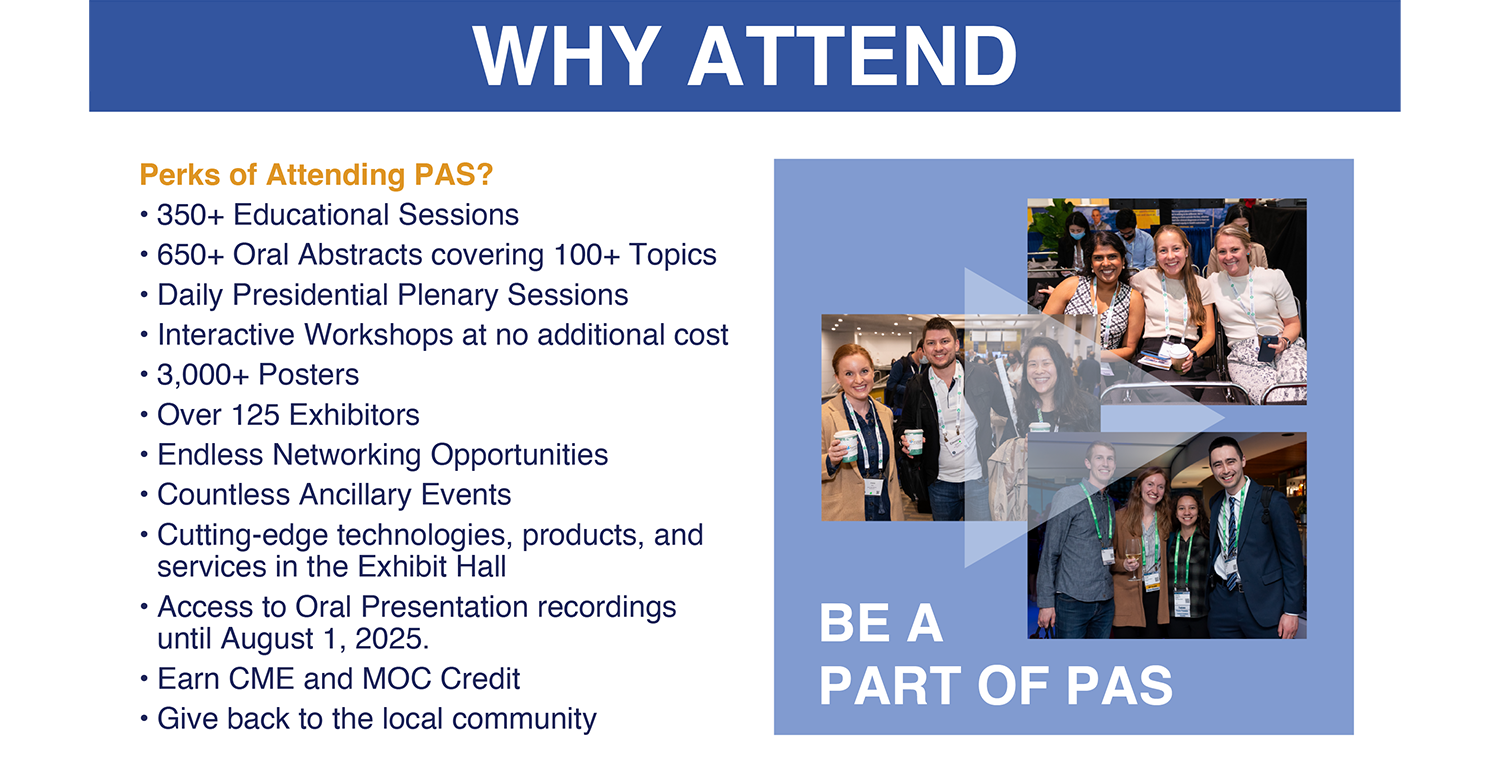 WHY ATTEND

Perks of Attending PAS?

• 350+ Educational Sessions
• 650+ Oral Abstracts covering 100+ Topics
• Daily Presidential Plenary Sessions
• Interactive Workshops at no additional cost
• 3,000+ Posters
• Over 125 Exhibitors
• Endless Networking Opportunities
• Countless Ancillary Events
• Cutting-edge technologies, products, and services in the Exhibit Hall
• Access to Oral Presentation recordings until August 1, 2025.
• Earn CME and MOC Credit
• Give back to the local community

BE A PART OF PAS